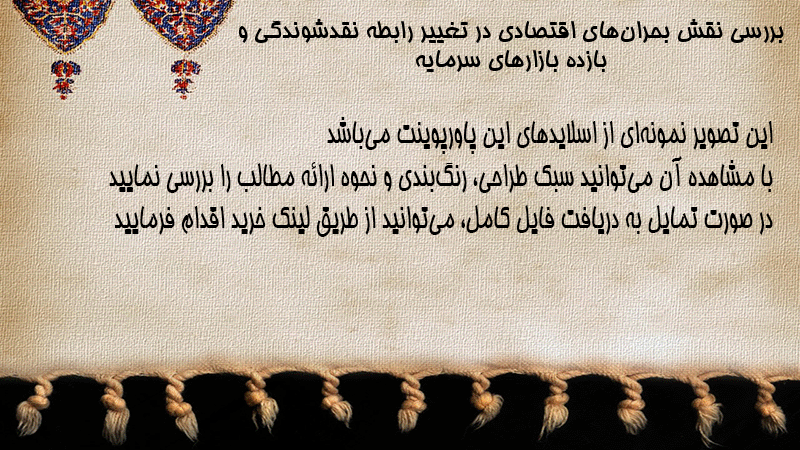 بررسی نقش بحران‌های اقتصادی در تغییر رابطه نقدشوندگی و بازده بازارهای سرمایه

این تصویر نمونه‌ای از اسلایدهای این پاورپوینت می‌باشد
با مشاهده آن می‌توانید سبک طراحی، رنگ‌بندی و نحوه ارائه مطالب را بررسی نمایید
در صورت تمایل به دریافت فایل کامل، می‌توانید از طریق لینک خرید اقدام فرمایید